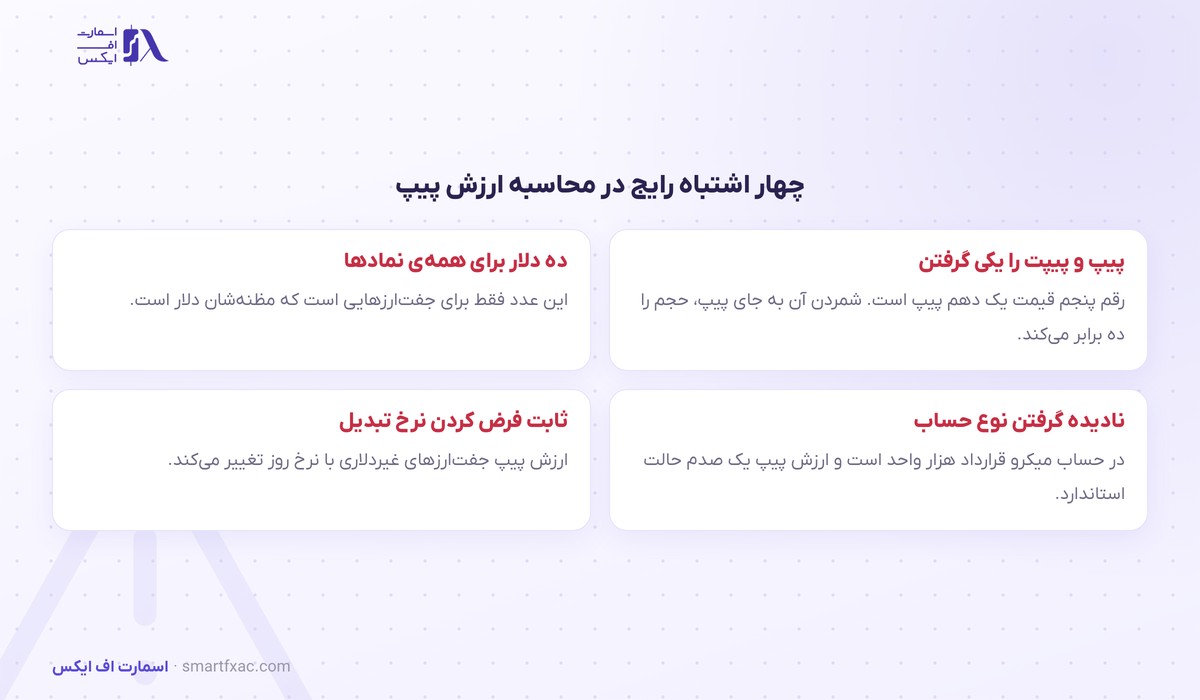 اسمارت
اف
ایکس

چهار اشتباه رایج در محاسبه ارزش پیپ

پیپ و پیپت را یکی گرفتن
رقم پنجم قیمت یک دهم پیپ است. شمردن آن به جای پیپ، حجم را ده برابر می‌کند.

ده دلار برای همه‌ی نمادها
این عدد فقط برای جفت‌ارزهایی است که مظنه‌شان دلار است.

نادیده گرفتن نوع حساب
در حساب میکرو قرارداد هزار واحد است و ارزش پیپ یک صدم حالت استاندارد.

ثابت فرض کردن نرخ تبدیل
ارزش پیپ جفت‌ارزهای غیردلاری با نرخ روز تغییر می‌کند.

اسمارت اف ایکس · smartfxac.com